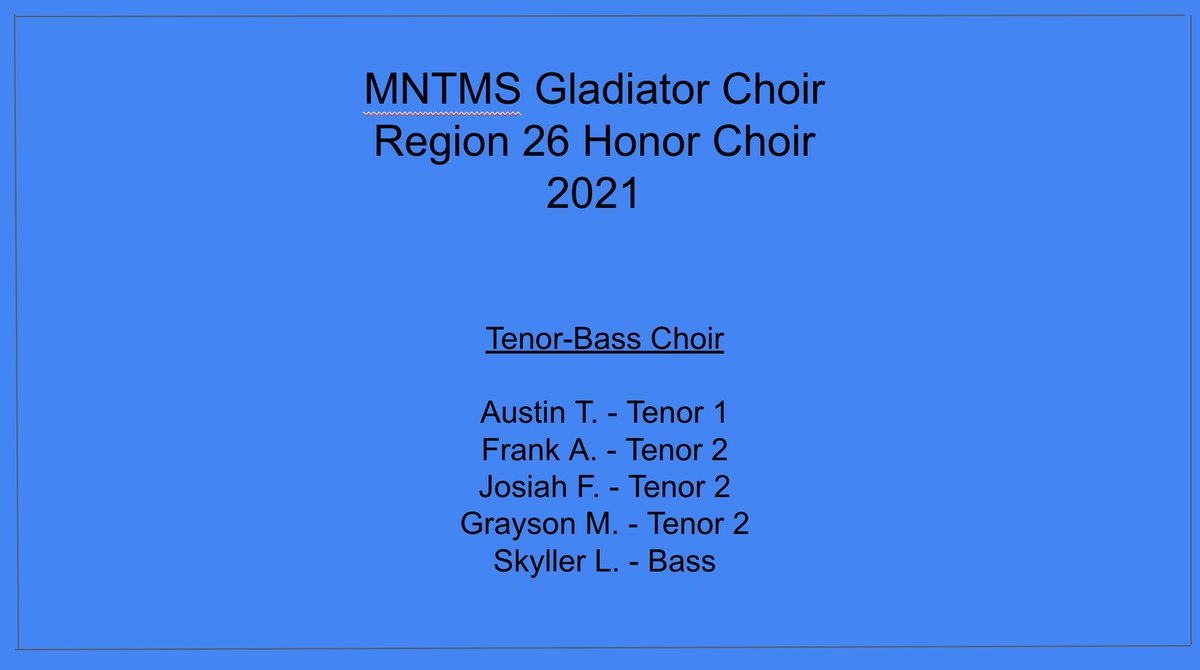 MNTMS Gladiator Choir
Region 26 Honor Choir
2021

Tenor-Bass Choir

Austin T. - Tenor 1
Frank A. - Tenor 2
Josiah F. - Tenor 2
Grayson M. - Tenor 2
Skyller L. - Bass